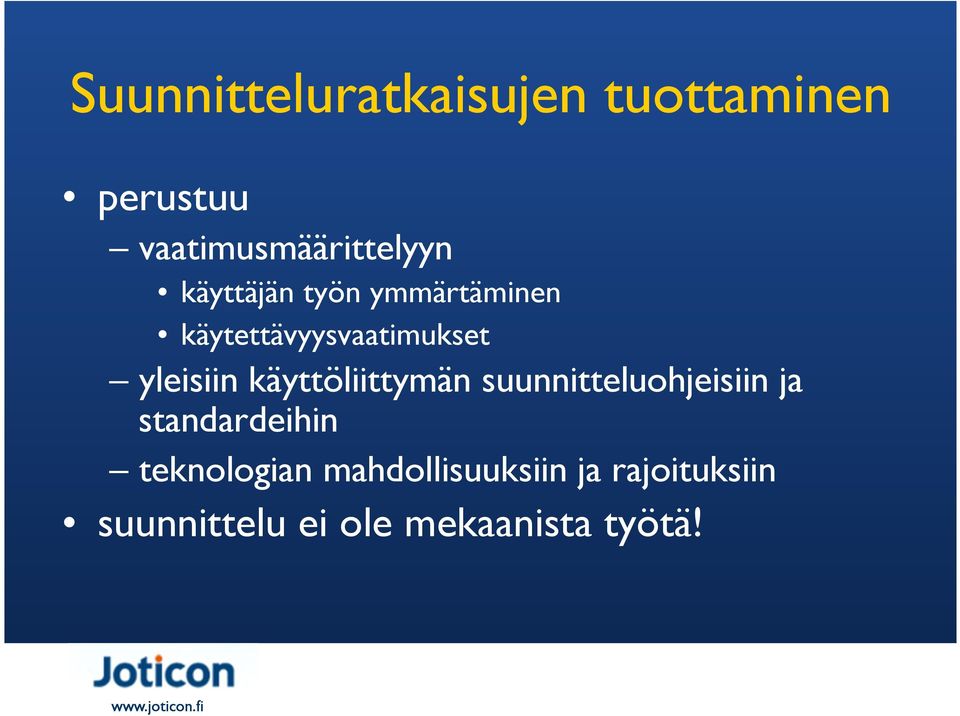 Suunnitteluratkaisujen tuottaminen

• perustuu
– vaatimusmäärittelyyn
• käyttäjän työn ymmärtäminen
• käytettävyysvaatimukset
– yleisiin käyttöliittymän suunnitteluohjeisiin ja standardeihin
– teknologian mahdollisuuksiin ja rajoituksiin
• suunnittelu ei ole mekaanista työtä!

Joticon
www.joticon.fi